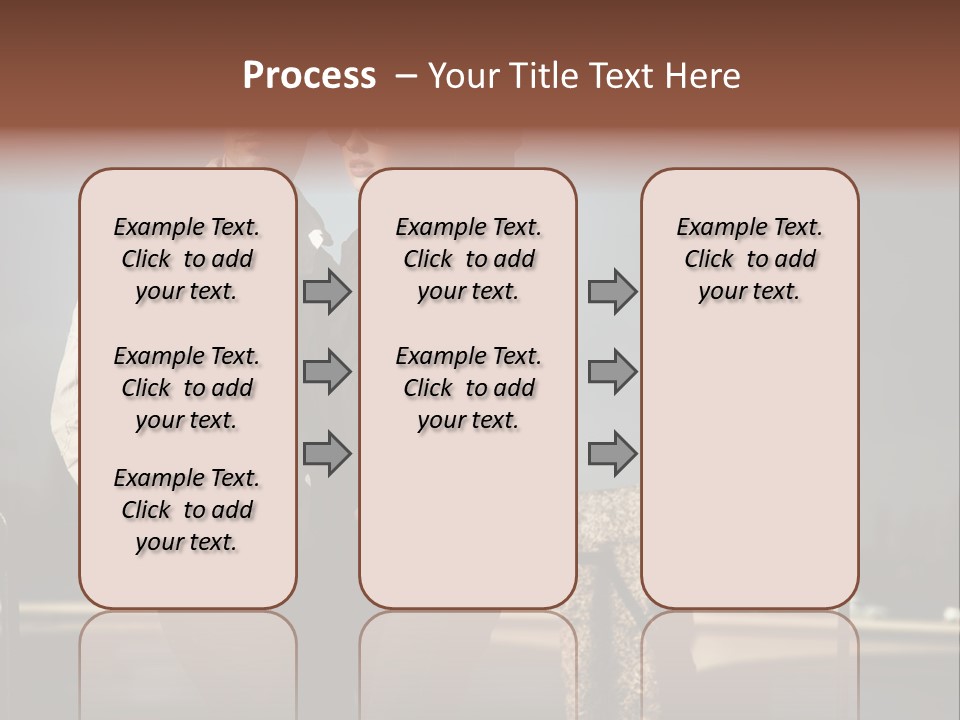 Process – Your Title Text Here

Example Text. Click to add your text.

Example Text. Click to add your text.

Example Text. Click to add your text.

Example Text. Click to add your text.

Example Text. Click to add your text.

Example Text. Click to add your text.